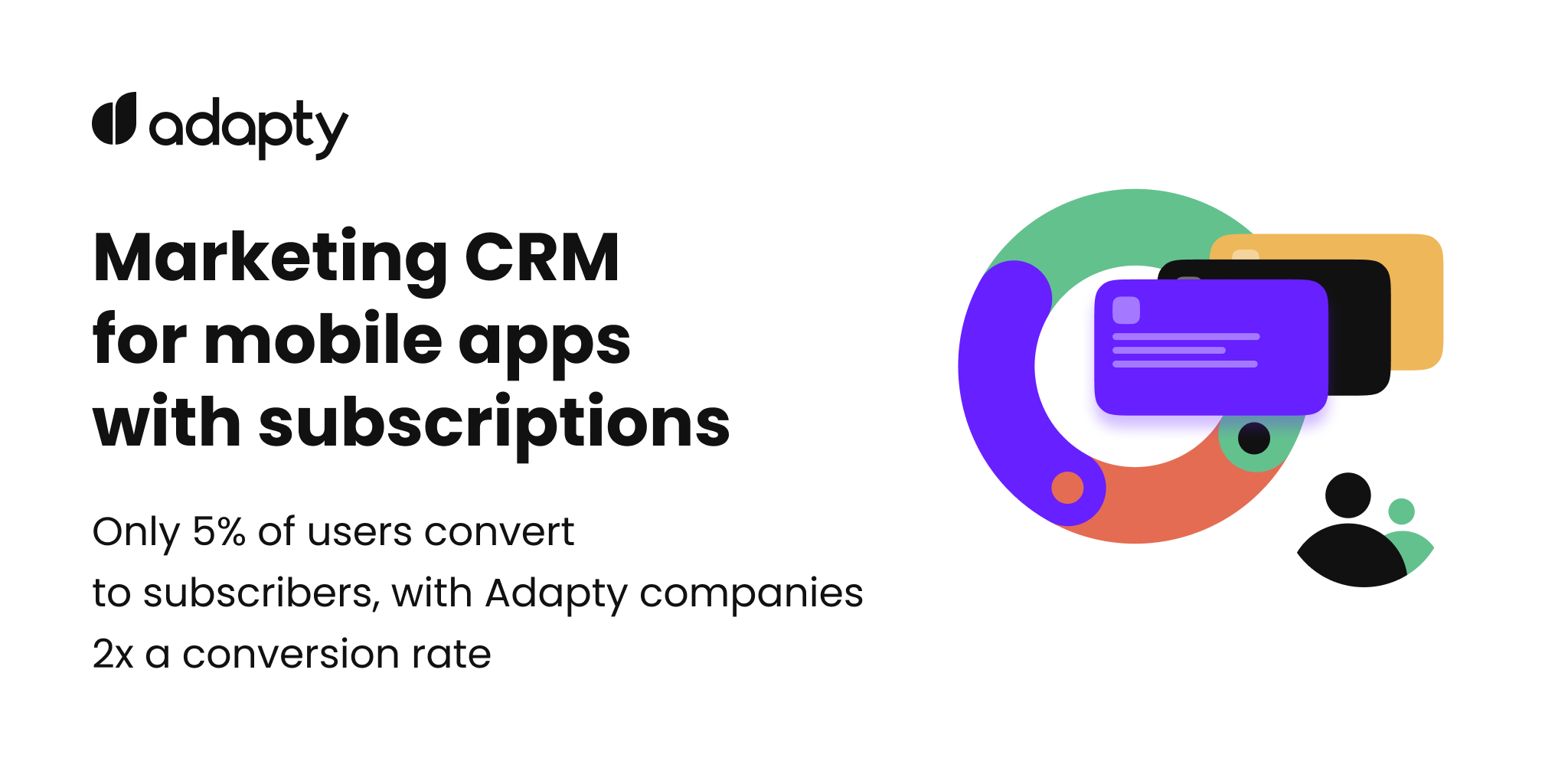 adapty

Marketing CRM for mobile apps with subscriptions

Only 5% of users convert to subscribers, with Adapty companies 2x a conversion rate